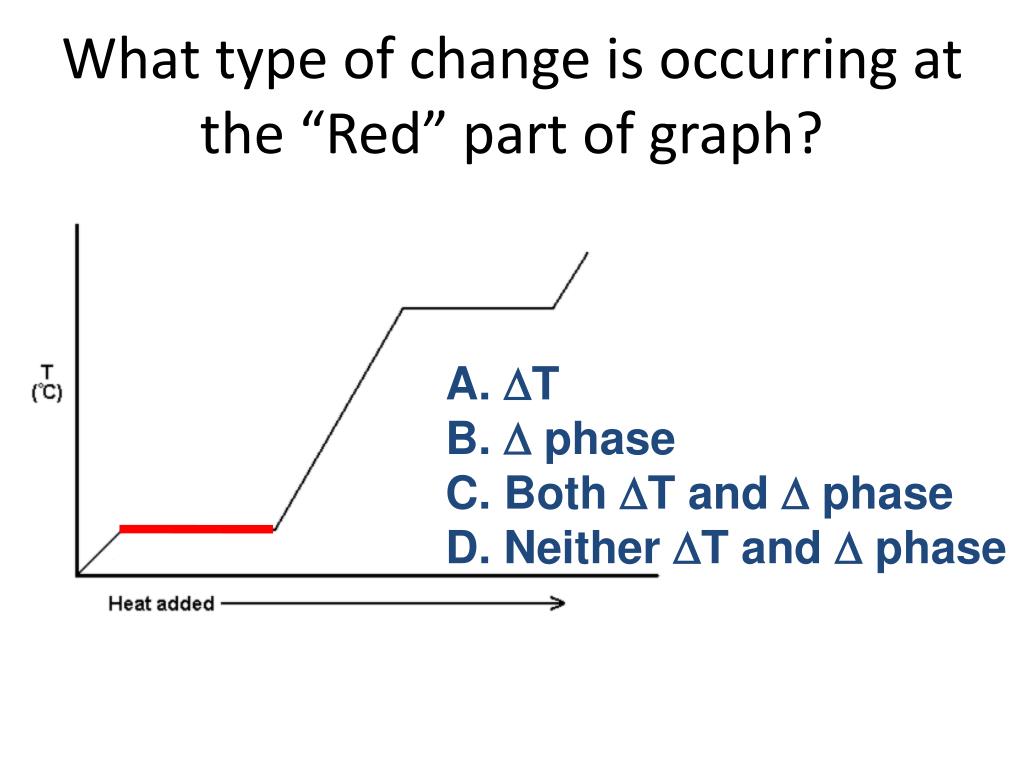 What type of change is occurring at the “Red” part of graph?

T
(°C)

Heat added

A. $\Delta$T
B. $\Delta$ phase
C. Both $\Delta$T and $\Delta$ phase
D. Neither $\Delta$T and $\Delta$ phase